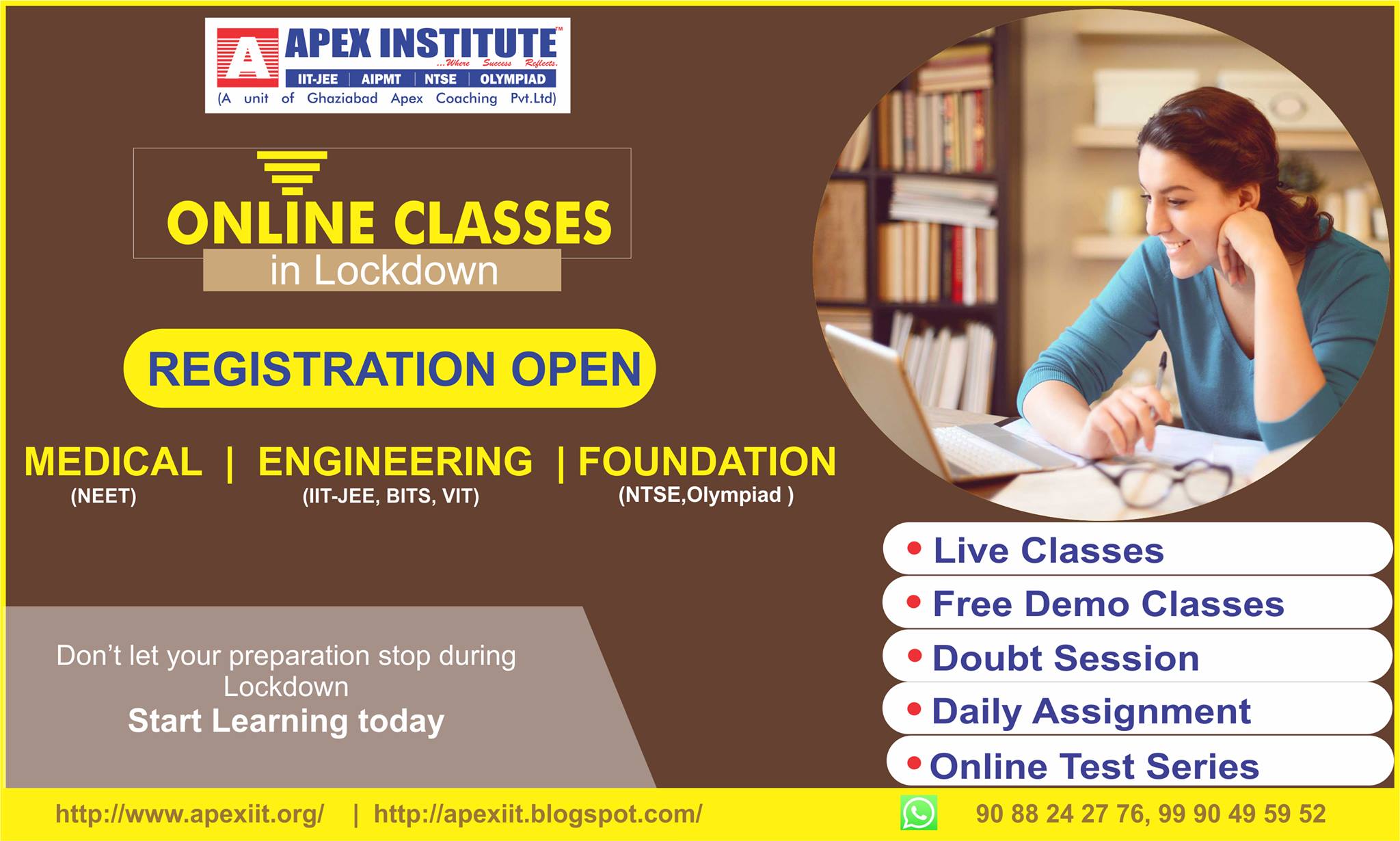 A APEX INSTITUTE™
...Where Success Reflects.
IIT-JEE | AIPMT | NTSE | OLYMPIAD
(A unit of Ghaziabad Apex Coaching Pvt.Ltd)

ONLINE CLASSES
in Lockdown

REGISTRATION OPEN

MEDICAL (NEET) | ENGINEERING (IIT-JEE, BITS, VIT) | FOUNDATION (NTSE,Olympiad )

Don't let your preparation stop during Lockdown
Start Learning today

• Live Classes
• Free Demo Classes
• Doubt Session
• Daily Assignment
• Online Test Series

http://www.apexiit.org/ | http://apexiit.blogspot.com/

90 88 24 27 76, 99 90 49 59 52